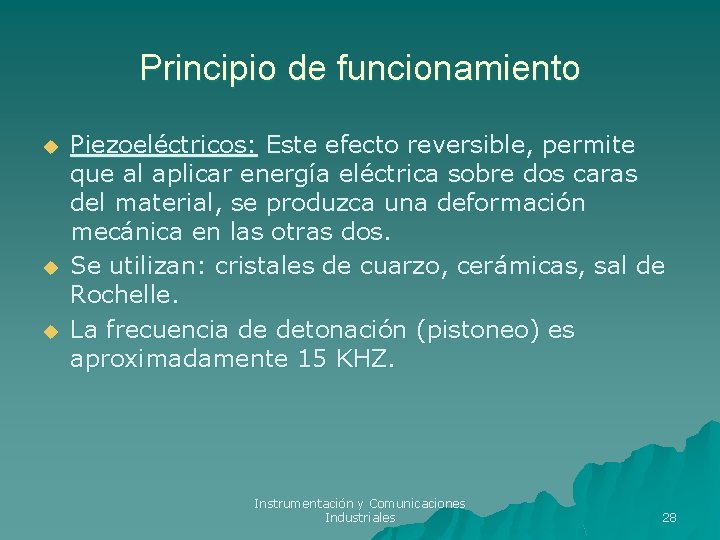 Principio de funcionamiento

Piezoeléctricos: Este efecto reversible, permite que al aplicar energía eléctrica sobre dos caras del material, se produzca una deformación mecánica en las otras dos.

Se utilizan: cristales de cuarzo, cerámicas, sal de Rochelle.

La frecuencia de detonación (pistoneo) es aproximadamente 15 KHZ.

Instrumentación y Comunicaciones Industriales

28